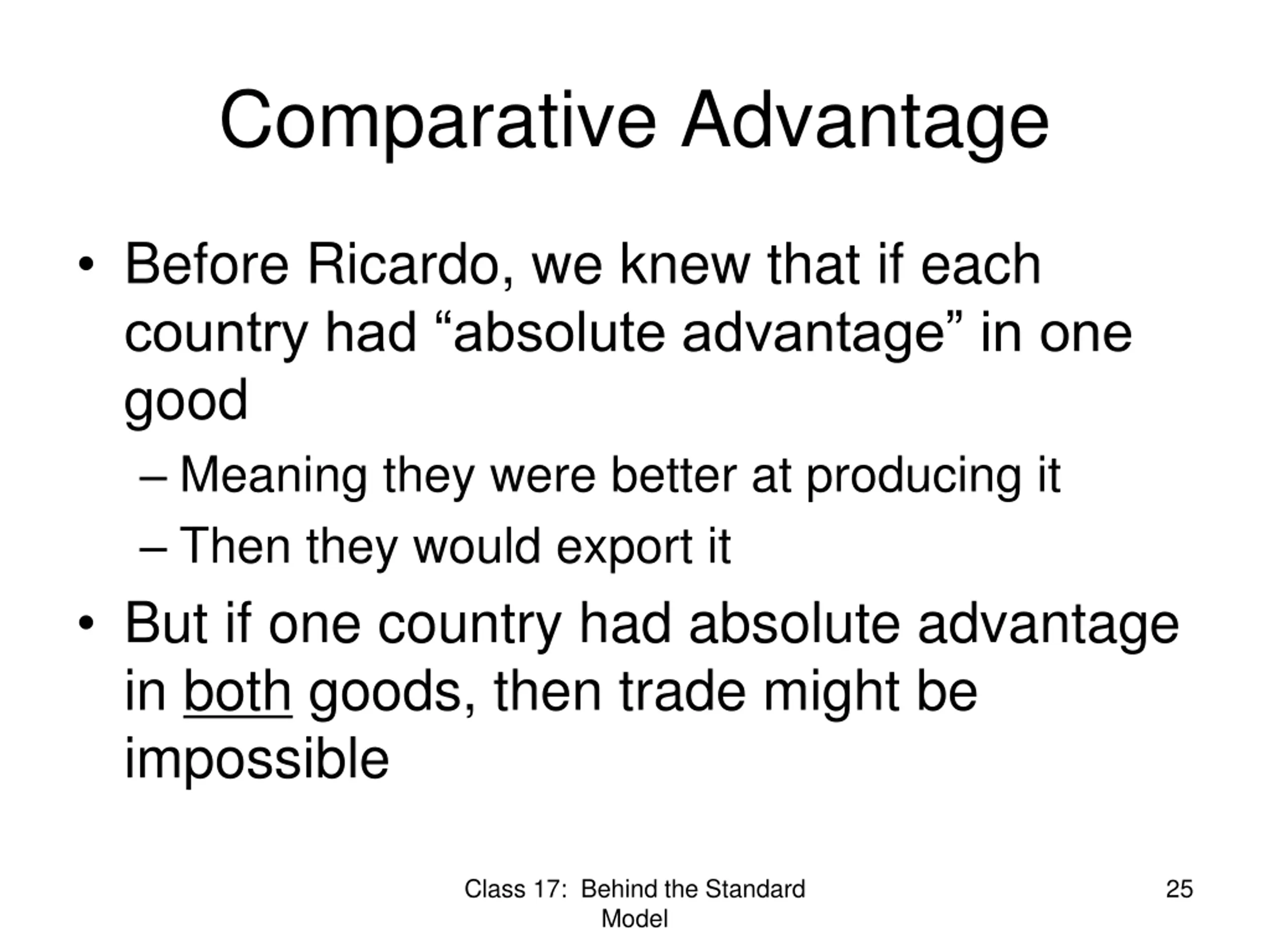 Comparative Advantage

• Before Ricardo, we knew that if each country had “absolute advantage” in one good
– Meaning they were better at producing it
– Then they would export it

• But if one country had absolute advantage in both goods, then trade might be impossible

Class 17: Behind the Standard Model

25